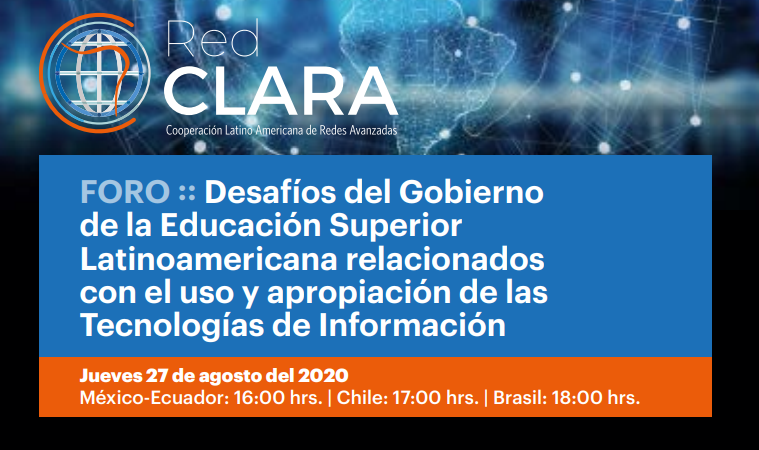 Red
CLARA
Cooperación Latino Americana de Redes Avanzadas

FORO :: Desafíos del Gobierno de la Educación Superior Latinoamericana relacionados con el uso y apropiación de las Tecnologías de Información

Jueves 27 de agosto del 2020
México-Ecuador: 16:00 hrs. | Chile: 17:00 hrs. | Brasil: 18:00 hrs.